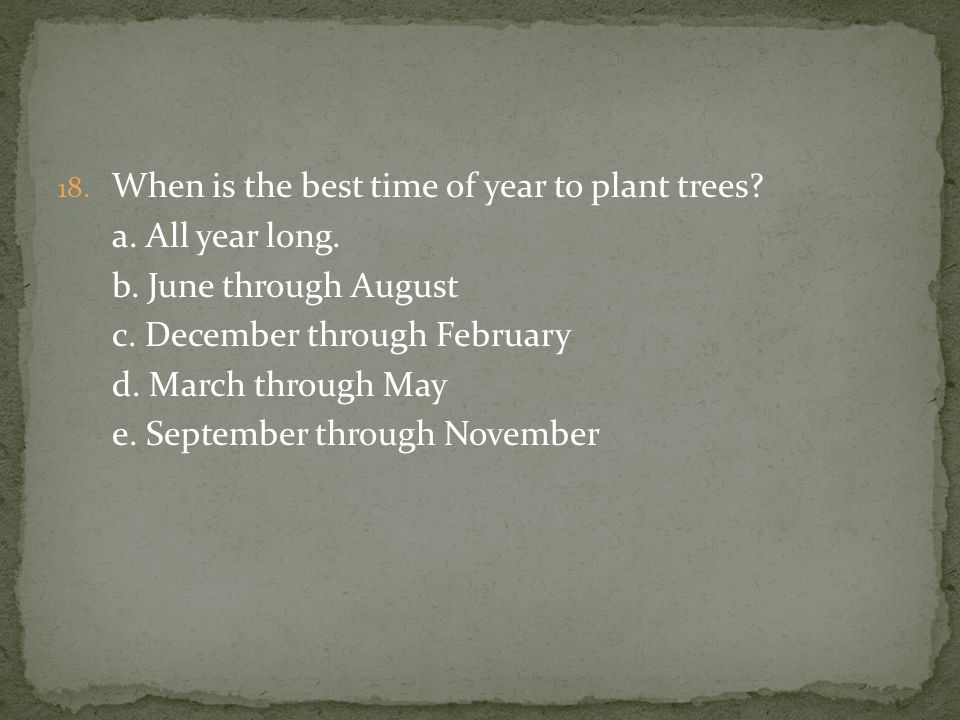 18. When is the best time of year to plant trees?
a. All year long.
b. June through August
c. December through February
d. March through May
e. September through November